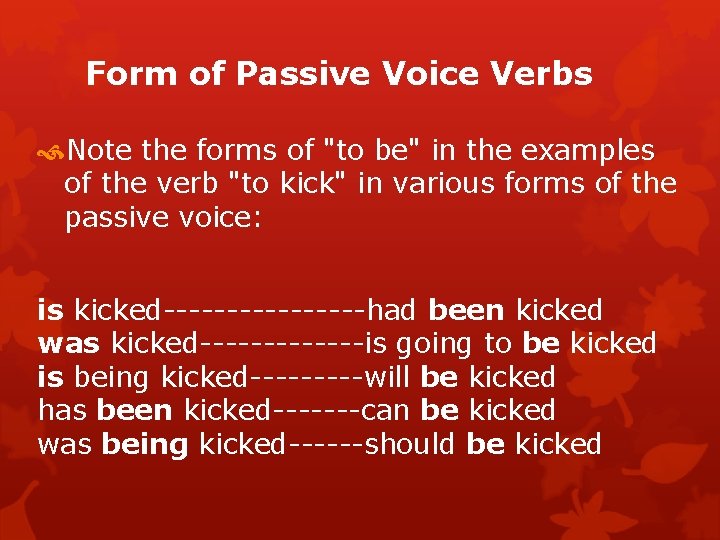 Form of Passive Voice Verbs

Note the forms of "to be" in the examples of the verb "to kick" in various forms of the passive voice:

is kicked----------------had been kicked
was kicked-------------is going to be kicked
is being kicked---------will be kicked
has been kicked-------can be kicked
was being kicked------should be kicked